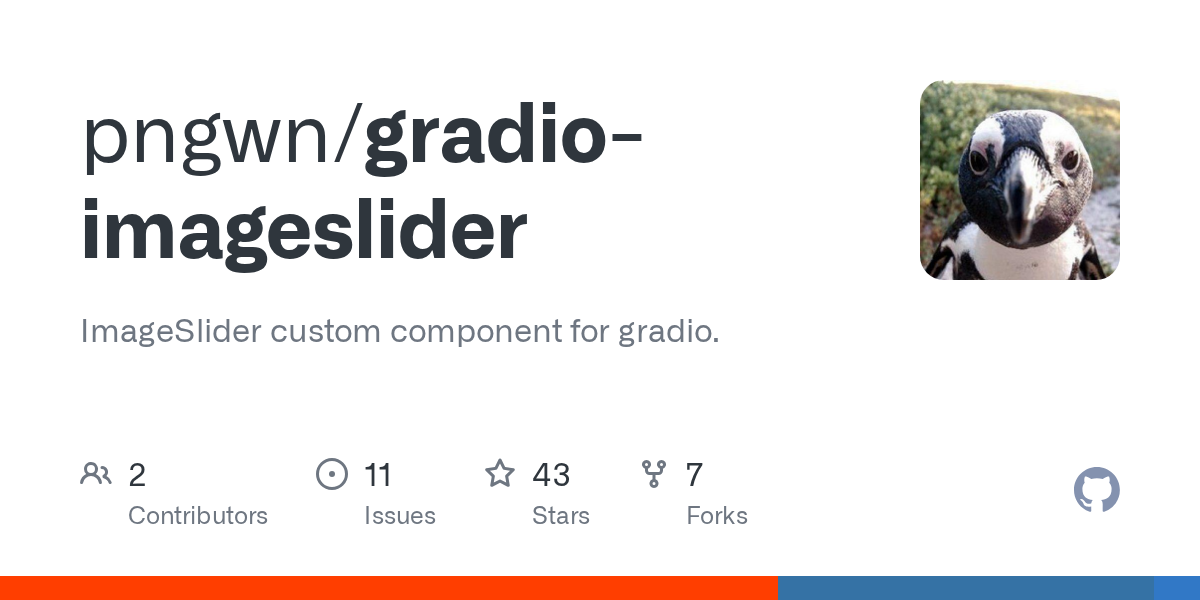 pngwn/gradio-imageslider

ImageSlider custom component for gradio.

2 Contributors

11 Issues

43 Stars

7 Forks